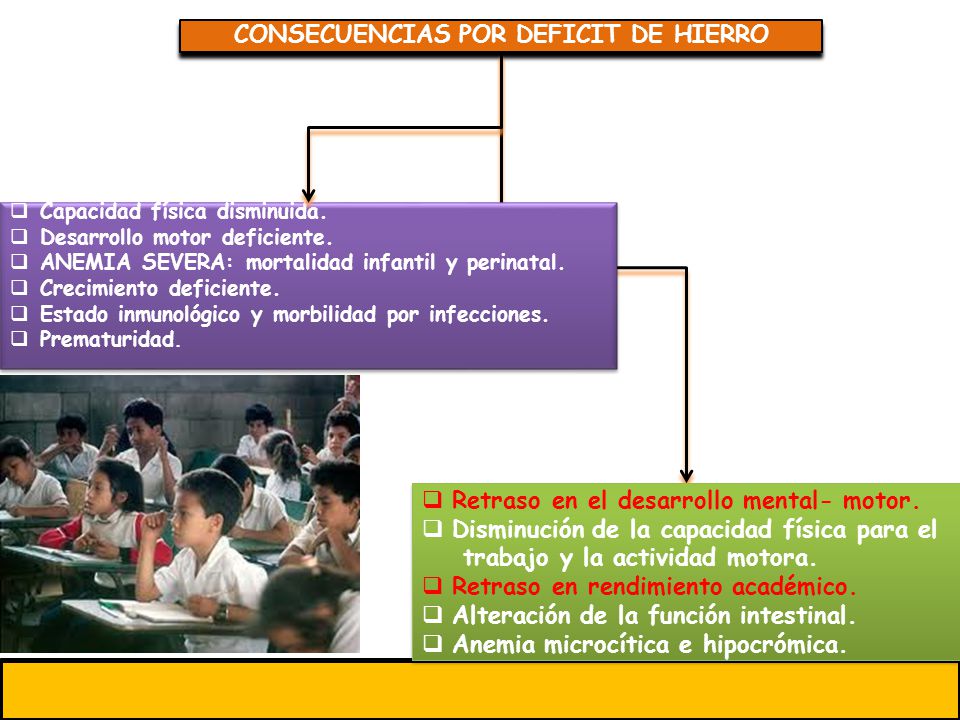 CONSECUENCIAS POR DEFICIT DE HIERRO

❑ Capacidad física disminuida.
❑ Desarrollo motor deficiente.
❑ ANEMIA SEVERA: mortalidad infantil y perinatal.
❑ Crecimiento deficiente.
❑ Estado inmunológico y morbilidad por infecciones.
❑ Prematuridad.

❑ Retraso en el desarrollo mental- motor.
❑ Disminución de la capacidad física para el trabajo y la actividad motora.
❑ Retraso en rendimiento académico.
❑ Alteración de la función intestinal.
❑ Anemia microcítica e hipocrómica.